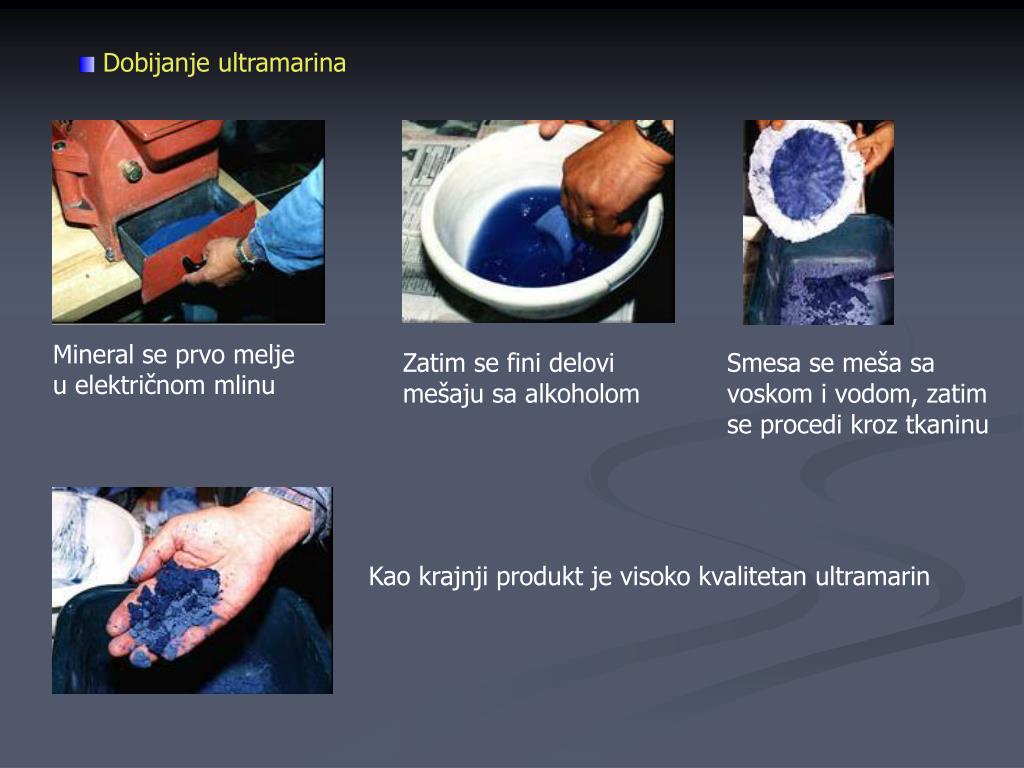 Dobijanje ultramarina

Mineral se prvo melje u električnom mlinu

Zatim se fini delovi mešaju sa alkoholom

Smesa se meša sa voskom i vodom, zatim se procedi kroz tkaninu

Kao krajnji produkt je visoko kvalitetan ultramarin